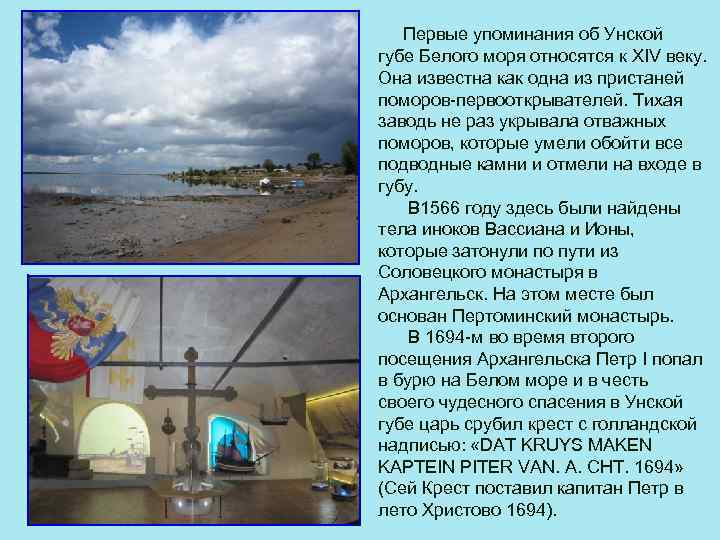 Первые упоминания об Унской губе Белого моря относятся к XIV веку. Она известна как одна из пристаней поморов-первооткрывателей. Тихая заводь не раз укрывала отважных поморов, которые умели обойти все подводные камни и отмели на входе в губу.

В1566 году здесь были найдены тела иноков Вассиана и Ионы, которые затонули по пути из Соловецкого монастыря в Архангельск. На этом месте был основан Пертоминский монастырь.

В 1694-м во время второго посещения Архангельска Петр I попал в бурю на Белом море и в честь своего чудесного спасения в Унской губе царь срубил крест с голландской надписью: «DAT KRUYS MAKEN KAPTEIN PITER VAN. A. CHT. 1694» (Сей Крест поставил капитан Петр в лето Христово 1694).